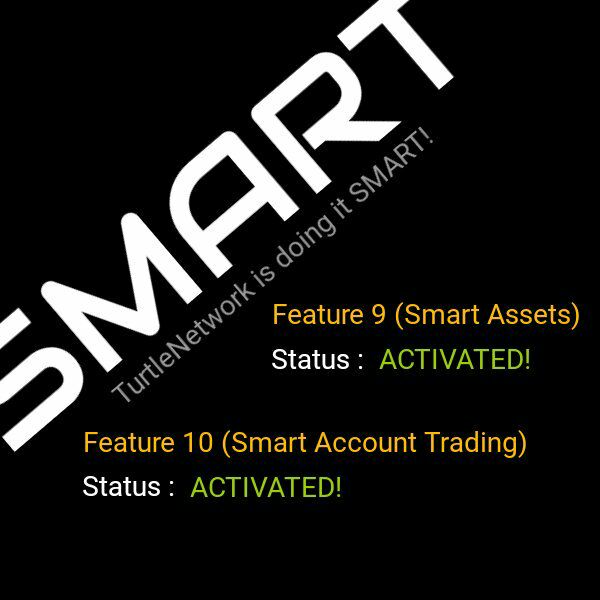 SMART
TurtleNetwork is doing it SMART!

Feature 9 (Smart Assets)
Status : ACTIVATED!

Feature 10 (Smart Account Trading)
Status : ACTIVATED!